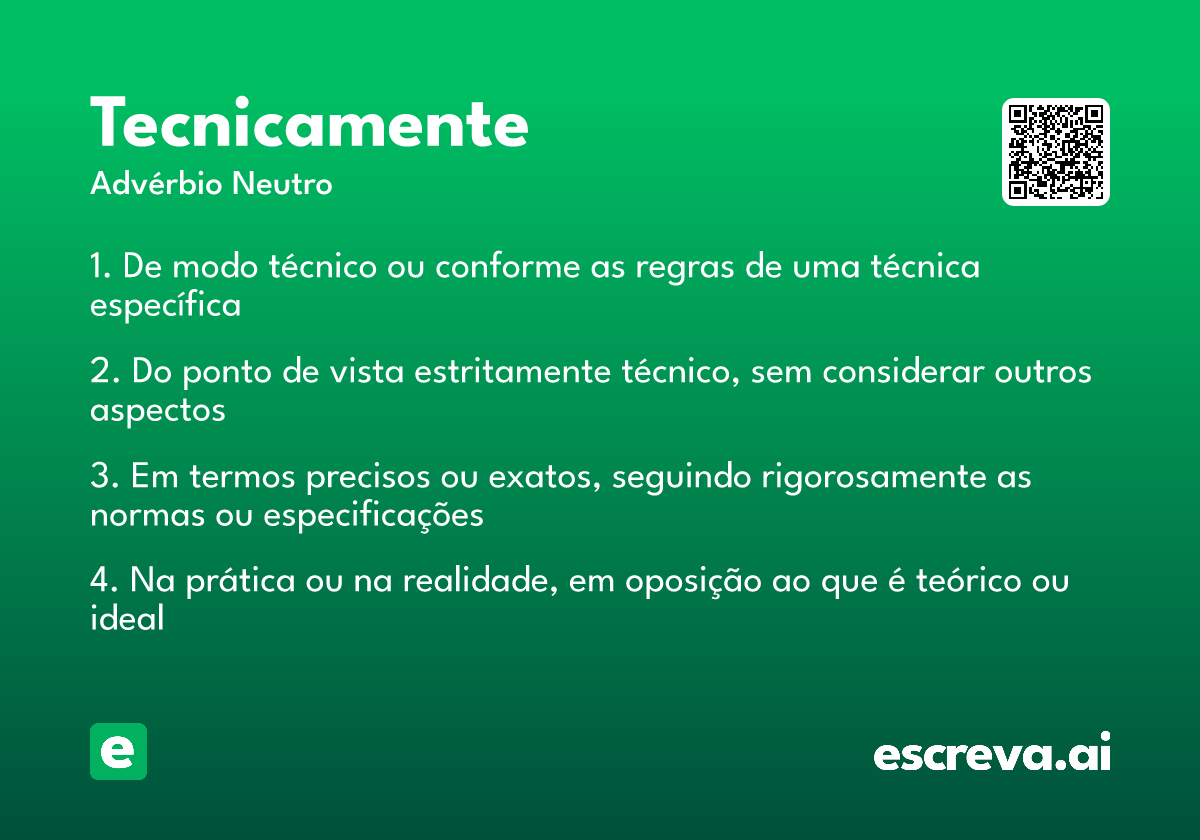 Tecnicamente

Advérbio Neutro

1. De modo técnico ou conforme as regras de uma técnica específica

2. Do ponto de vista estritamente técnico, sem considerar outros aspectos

3. Em termos precisos ou exatos, seguindo rigorosamente as normas ou especificações

4. Na prática ou na realidade, em oposição ao que é teórico ou ideal

e

escreva.ai